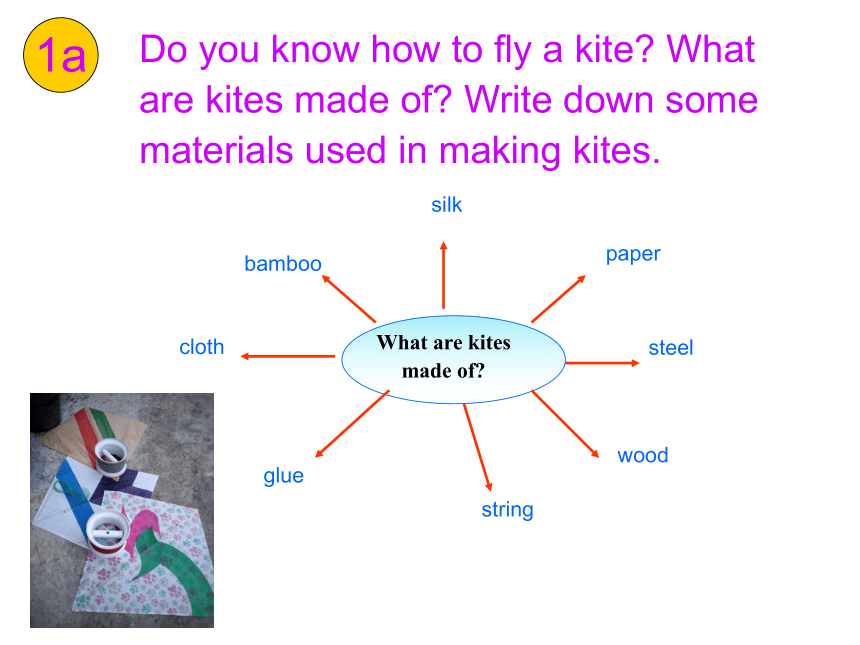 1a

Do you know how to fly a kite? What are kites made of? Write down some materials used in making kites.

What are kites made of?

silk

paper

steel

wood

string

glue

cloth

bamboo